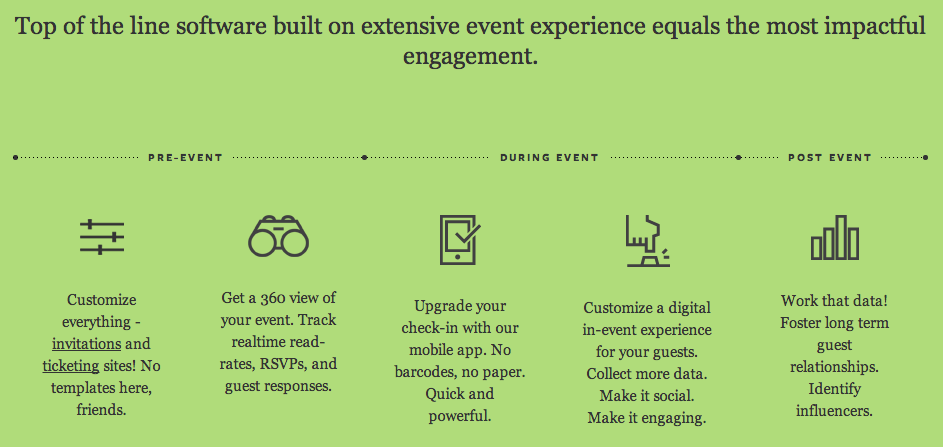 Top of the line software built on extensive event experience equals the most impactful engagement.

PRE-EVENT

DURING EVENT

POST EVENT

Customize everything - invitations and ticketing sites! No templates here, friends.

Get a 360 view of your event. Track realtime read-rates, RSVPs, and guest responses.

Upgrade your check-in with our mobile app. No barcodes, no paper. Quick and powerful.

Customize a digital in-event experience for your guests. Collect more data. Make it social. Make it engaging.

Work that data! Foster long term guest relationships. Identify influencers.